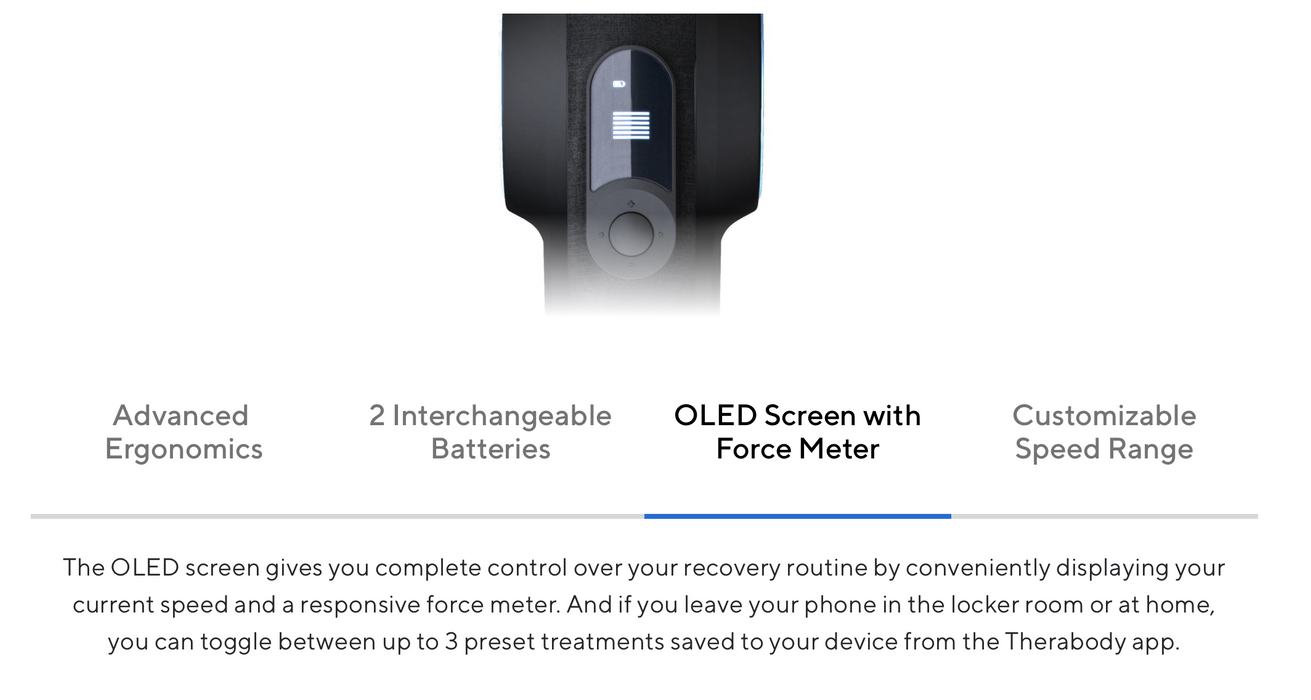 Advanced Ergonomics

2 Interchangeable Batteries

OLED Screen with Force Meter

Customizable Speed Range

The OLED screen gives you complete control over your recovery routine by conveniently displaying your current speed and a responsive force meter. And if you leave your phone in the locker room or at home, you can toggle between up to 3 preset treatments saved to your device from the Therabody app.